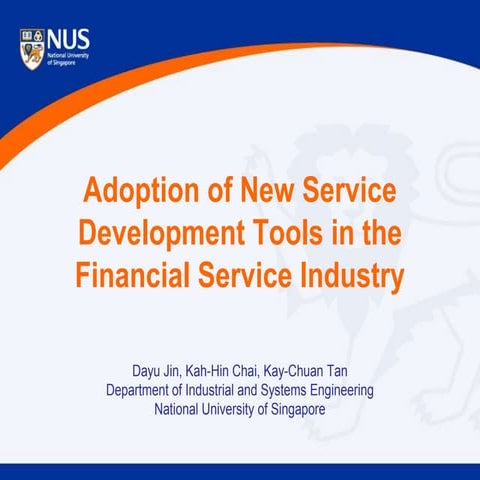 NUS
National University of Singapore

Adoption of New Service Development Tools in the Financial Service Industry

Dayu Jin, Kah-Hin Chai, Kay-Chuan Tan
Department of Industrial and Systems Engineering
National University of Singapore